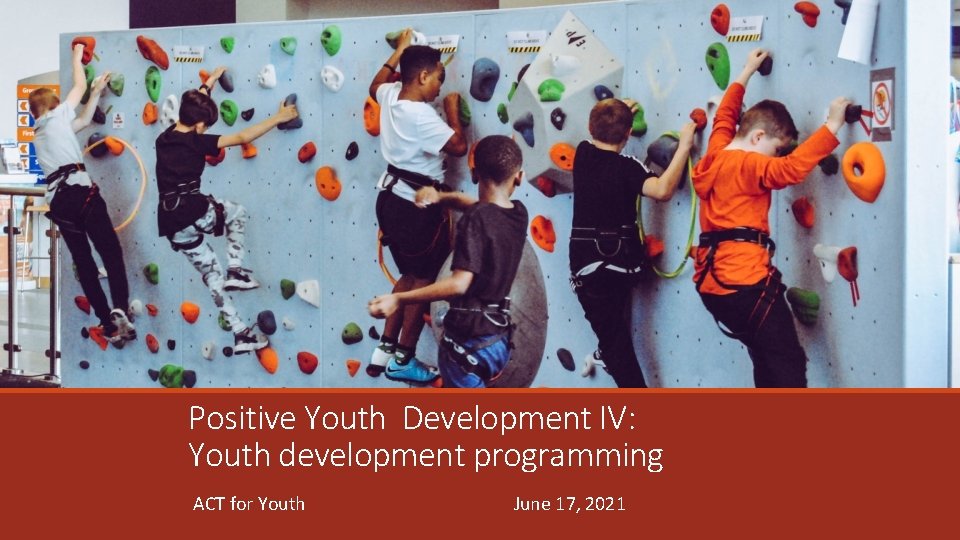 Positive Youth Development IV: Youth development programming

ACT for Youth

June 17, 2021